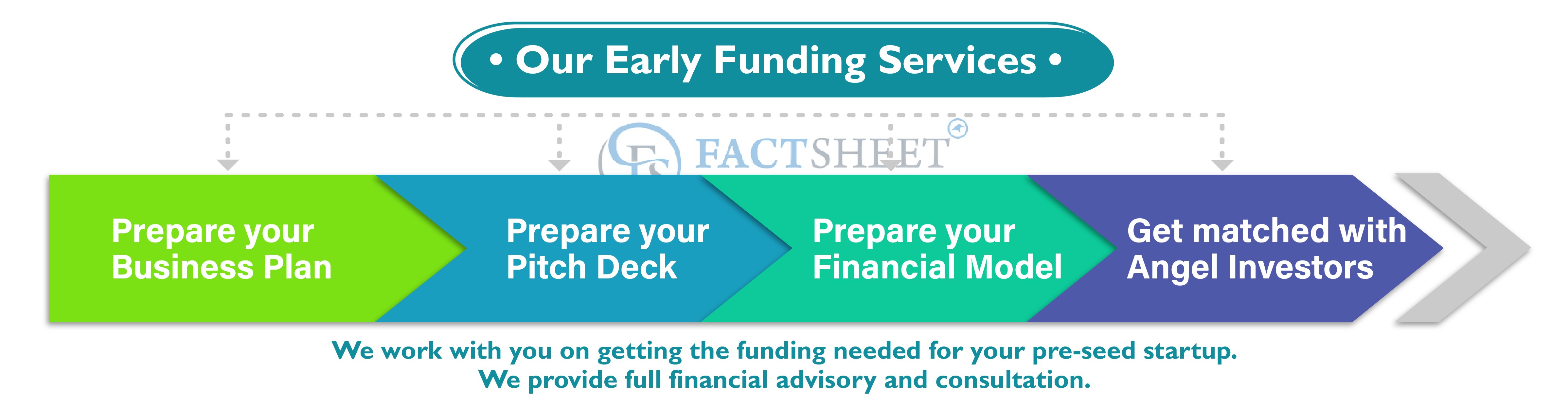 • Our Early Funding Services •

FS FACTSHEET

Prepare your Business Plan

Prepare your Pitch Deck

Prepare your Financial Model

Get matched with Angel Investors

We work with you on getting the funding needed for your pre-seed startup.
We provide full financial advisory and consultation.